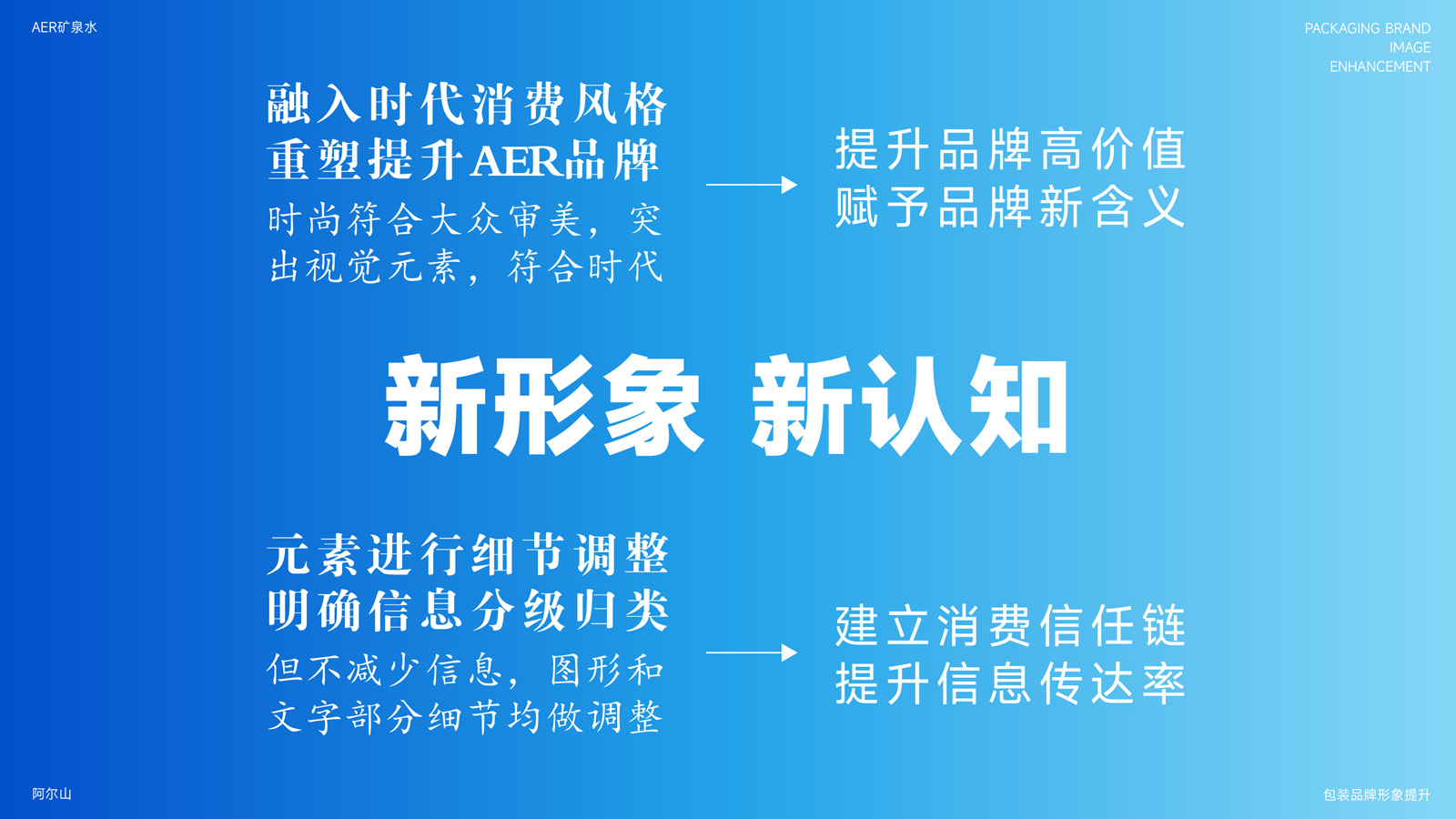 AER矿泉水

PACKAGING BRAND IMAGE ENHANCEMENT

融入时代消费风格
重塑提升AER品牌
时尚符合大众审美，突出视觉元素，符合时代

提升品牌高价值
赋予品牌新含义

新形象 新认知

元素进行细节调整
明确信息分级归类
但不减少信息，图形和文字部分细节均做调整

建立消费信任链
提升信息传达率

阿尔山

包装品牌形象提升